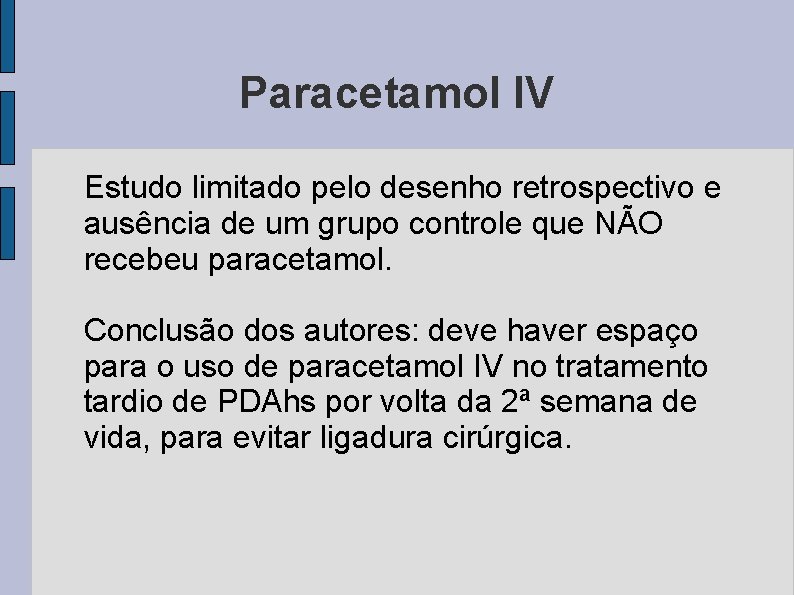 Paracetamol IV

Estudo limitado pelo desenho retrospectivo e ausência de um grupo controle que NÃO recebeu paracetamol.

Conclusão dos autores: deve haver espaço para o uso de paracetamol IV no tratamento tardio de PDAhs por volta da 2ª semana de vida, para evitar ligadura cirúrgica.